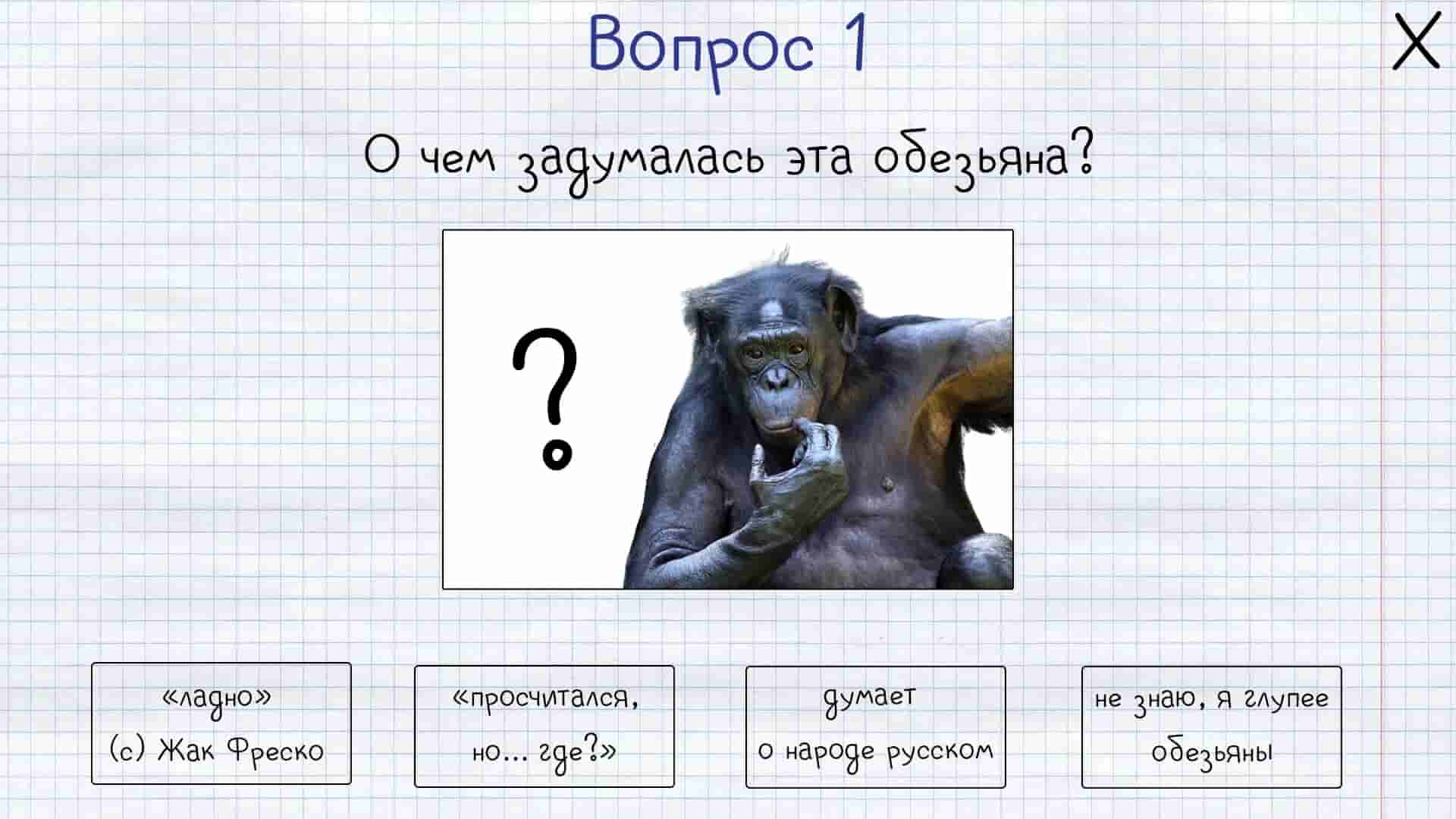 Вопрос 1

X

О чем задумалась эта обезьяна?

?

«ладно» (с) Жак Фреско

«просчитался, но... где?»

думает о народе русском

не знаю, я глупее обезьяны